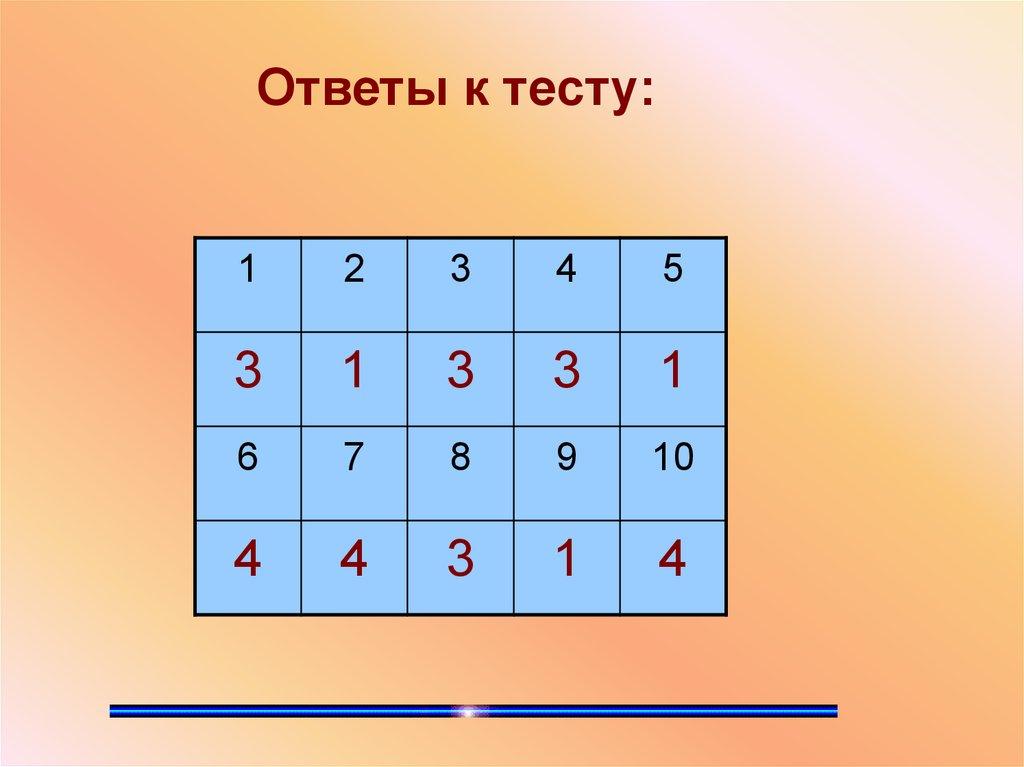 Ответы к тесту:

| 1 | 2 | 3 | 4 | 5 |
|---|---|---|---|---|
| 3 | 1 | 3 | 3 | 1 |
| 6 | 7 | 8 | 9 | 10 |
| 4 | 4 | 3 | 1 | 4 |